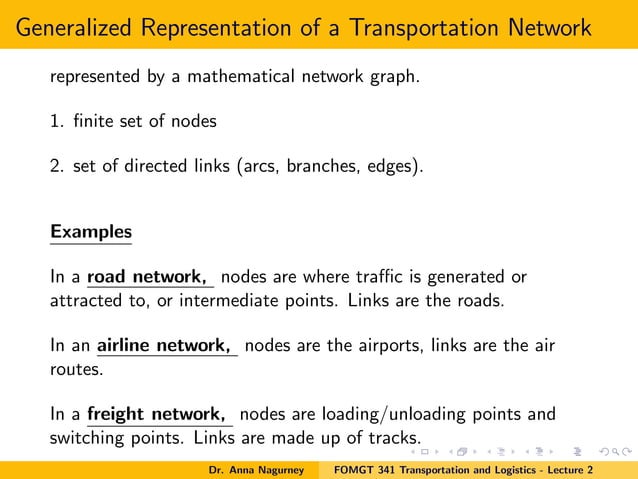 Generalized Representation of a Transportation Network

represented by a mathematical network graph.

1. finite set of nodes

2. set of directed links (arcs, branches, edges).

Examples

In a road network, nodes are where traffic is generated or attracted to, or intermediate points. Links are the roads.

In an airline network, nodes are the airports, links are the air routes.

In a freight network, nodes are loading/unloading points and switching points. Links are made up of tracks.

Dr. Anna Nagurney FOMGT 341 Transportation and Logistics - Lecture 2